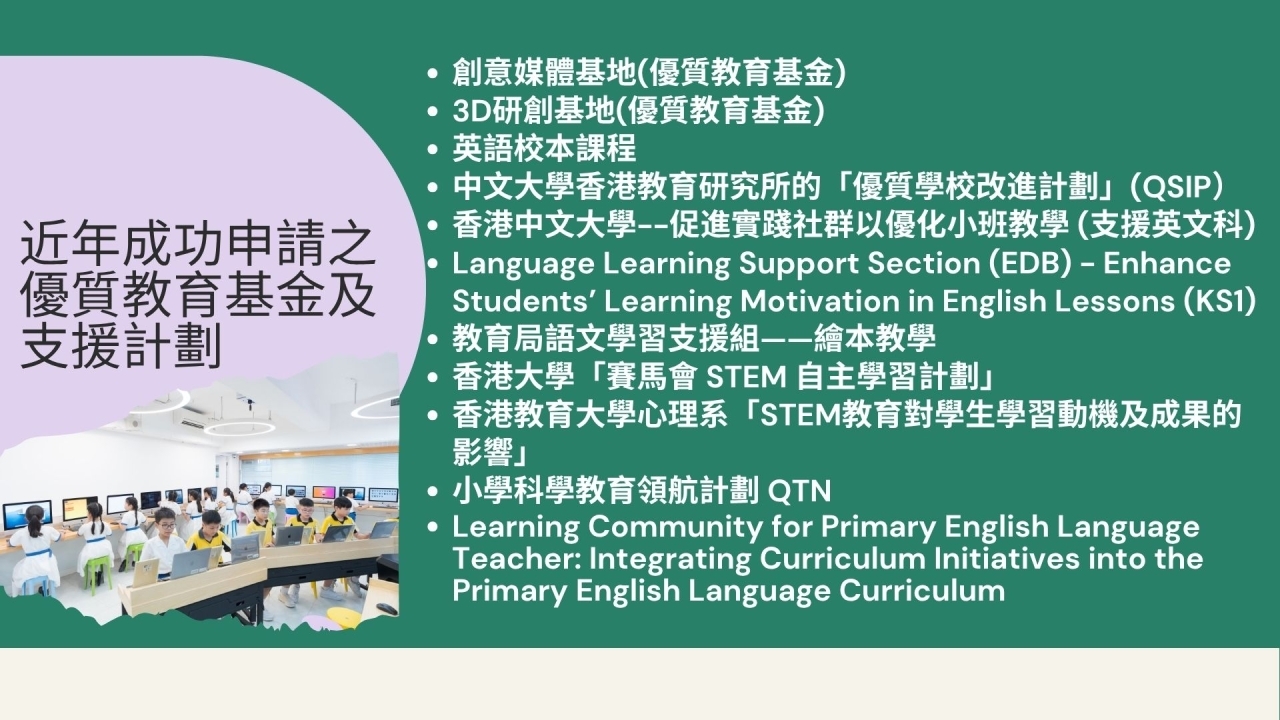 近年成功申請之優質教育基金及支援計劃

• 創意媒體基地(優質教育基金)
• 3D研創基地(優質教育基金)
• 英語校本課程
• 中文大學香港教育研究所的「優質學校改進計劃」(QSIP)
• 香港中文大學--促進實踐社群以優化小班教學 (支援英文科)
• Language Learning Support Section (EDB) - Enhance Students' Learning Motivation in English Lessons (KS1)
• 教育局語文學習支援組——繪本教學
• 香港大學「賽馬會 STEM 自主學習計劃」
• 香港教育大學心理系「STEM教育對學生學習動機及成果的影響」
• 小學科學教育領航計劃 QTN
• Learning Community for Primary English Language Teacher: Integrating Curriculum Initiatives into the Primary English Language Curriculum